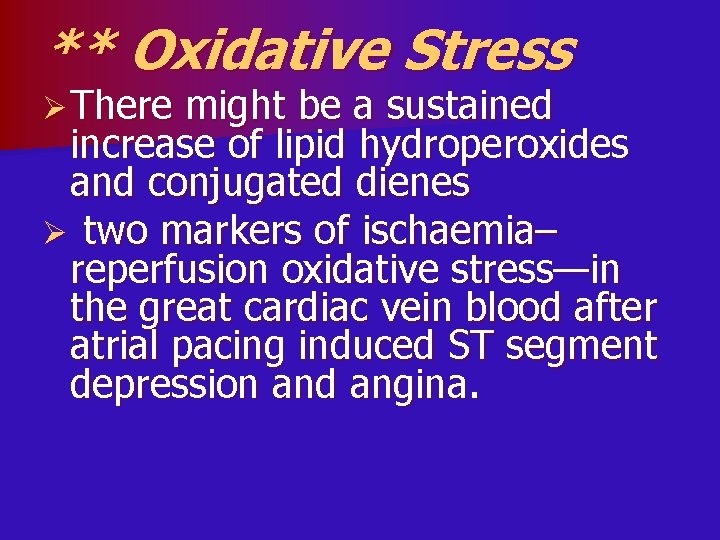 ** Oxidative Stress

➢ There might be a sustained increase of lipid hydroperoxides and conjugated dienes

➢ two markers of ischaemia–reperfusion oxidative stress—in the great cardiac vein blood after atrial pacing induced ST segment depression and angina.